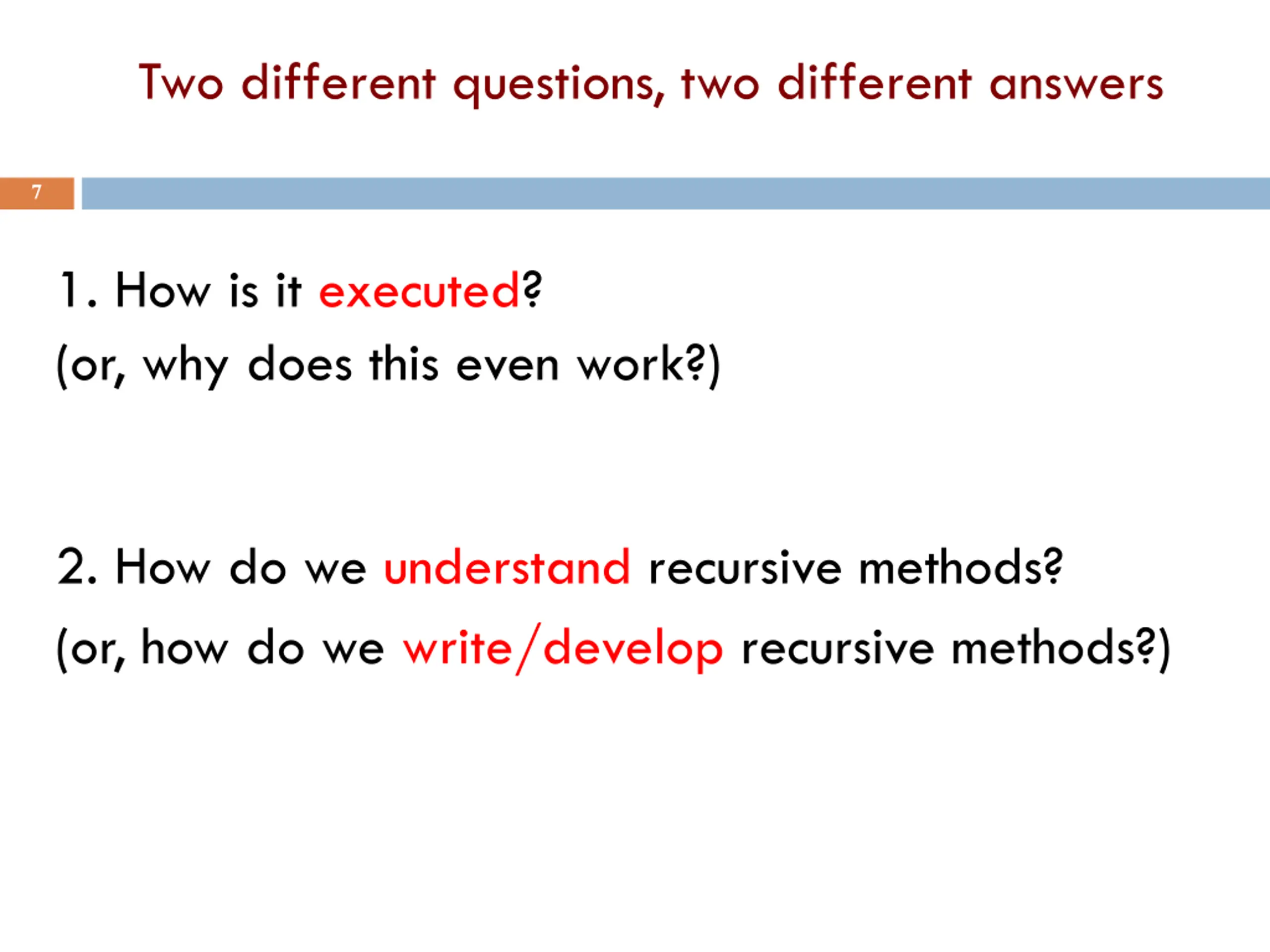 Two different questions, two different answers

7

1. How is it executed?
(or, why does this even work?)

2. How do we understand recursive methods?
(or, how do we write/develop recursive methods?)